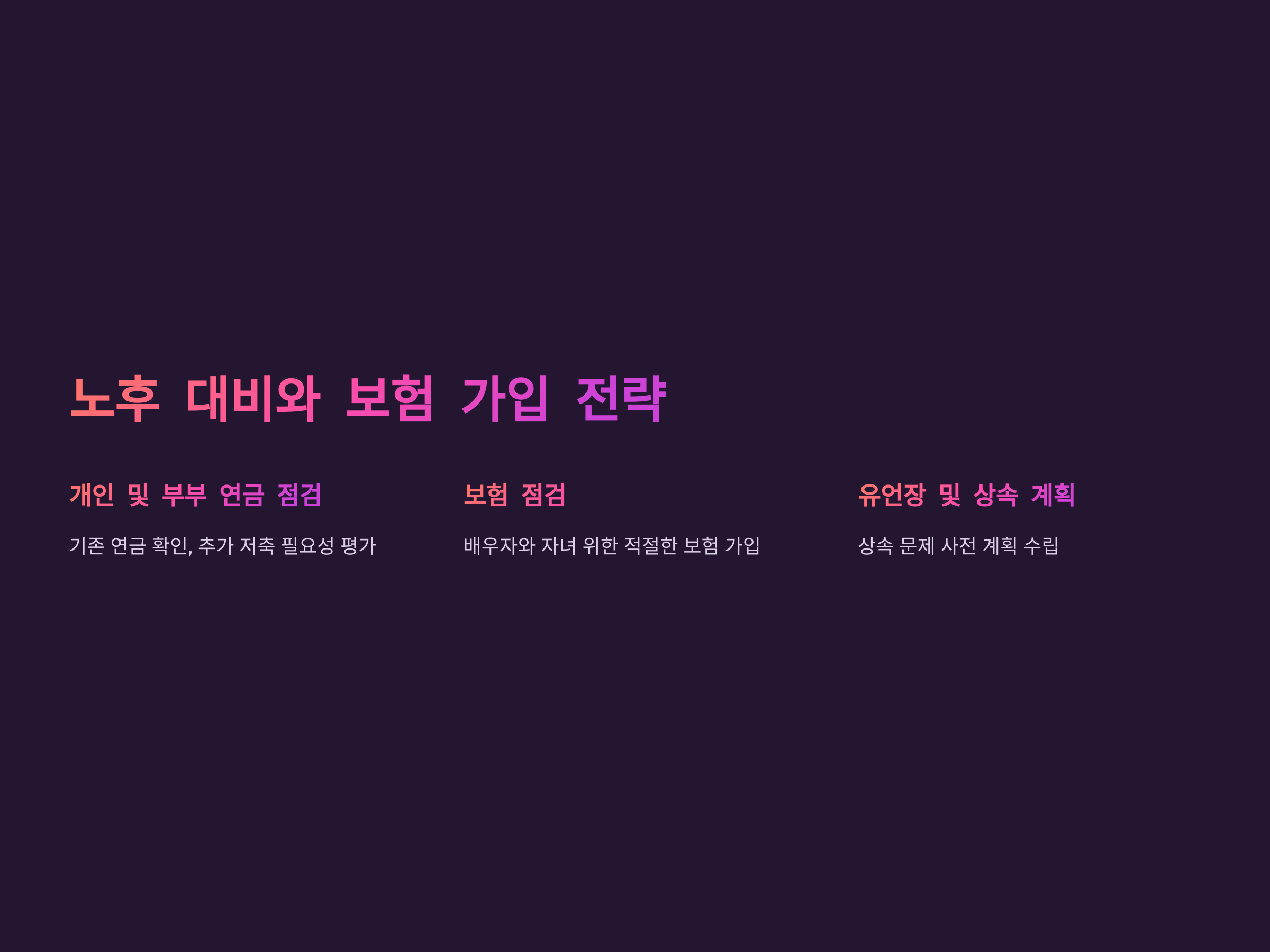 노후 대비와 보험 가입 전략

개인 및 부부 연금 점검

기존 연금 확인, 추가 저축 필요성 평가

보험 점검

배우자와 자녀 위한 적절한 보험 가입

유언장 및 상속 계획

상속 문제 사전 계획 수립